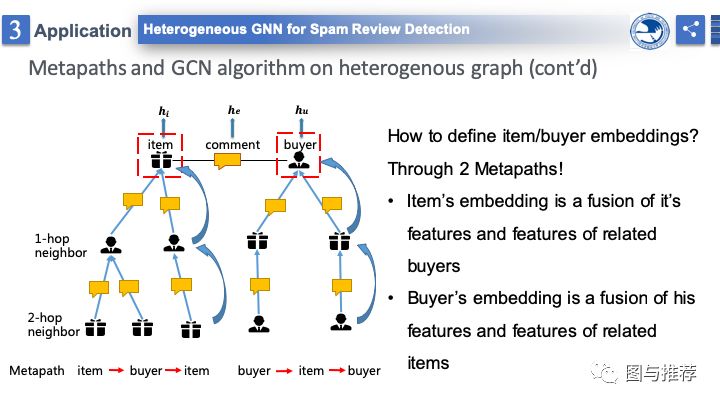 3 Application Heterogeneous GNN for Spam Review Detection

Metapaths and GCN algorithm on heterogenous graph (cont'd)

$h_i$ $h_e$ $h_u$

item comment buyer

1-hop neighbor

2-hop neighbor

Metapath item → buyer → item buyer → item → buyer

How to define item/buyer embeddings?

Through 2 Metapaths!

• Item's embedding is a fusion of it's features and features of related buyers

• Buyer's embedding is a fusion of his features and features of related items

图与推荐